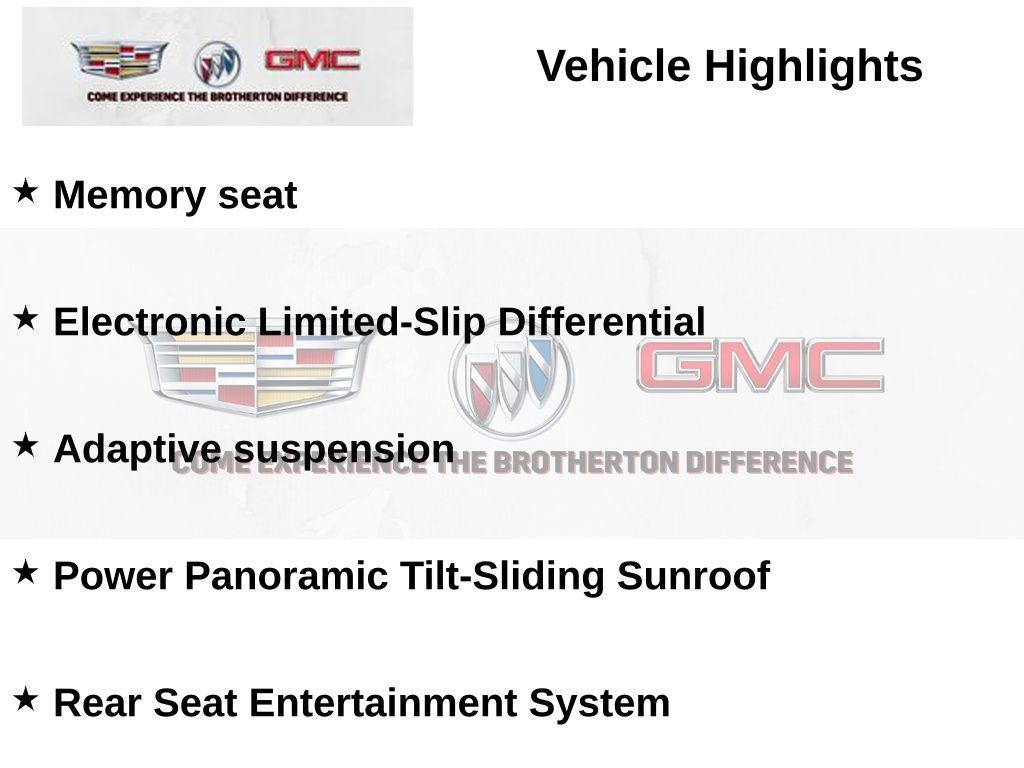 GMC
COME EXPERIENCE THE BROTHERTON DIFFERENCE

Vehicle Highlights

★ Memory seat

★ Electronic Limited-Slip Differential

GMC

★ Adaptive suspension

COME EXPERIENCE THE BROTHERTON DIFFERENCE

★ Power Panoramic Tilt-Sliding Sunroof

★ Rear Seat Entertainment System